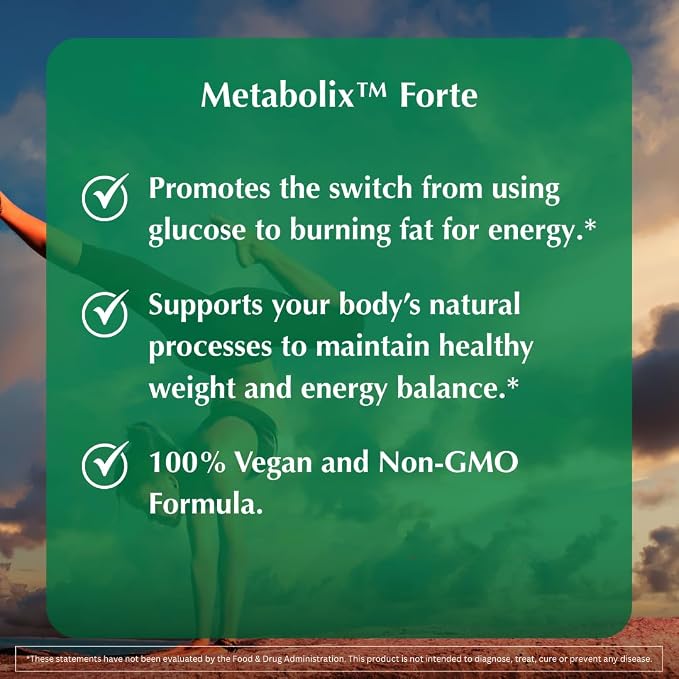 Metabolix™ Forte

Promotes the switch from using glucose to burning fat for energy.*

Supports your body's natural processes to maintain healthy weight and energy balance.*

100% Vegan and Non-GMO Formula.

*These statements have not been evaluated by the Food & Drug Administration. This product is not intended to diagnose, treat, cure or prevent any disease.